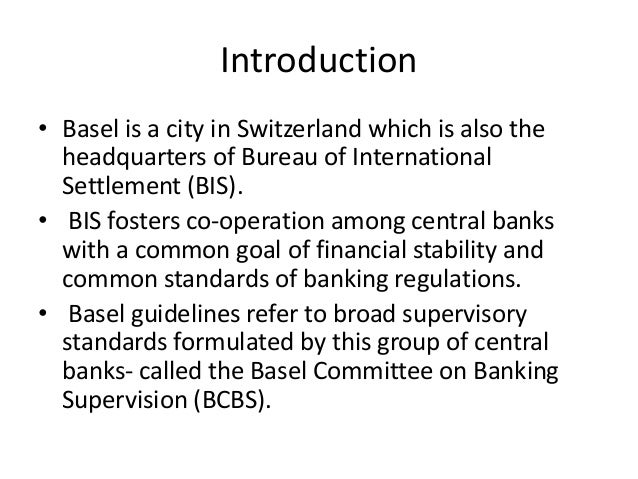 Introduction

• Basel is a city in Switzerland which is also the headquarters of Bureau of International Settlement (BIS).

• BIS fosters co-operation among central banks with a common goal of financial stability and common standards of banking regulations.

• Basel guidelines refer to broad supervisory standards formulated by this group of central banks- called the Basel Committee on Banking Supervision (BCBS).